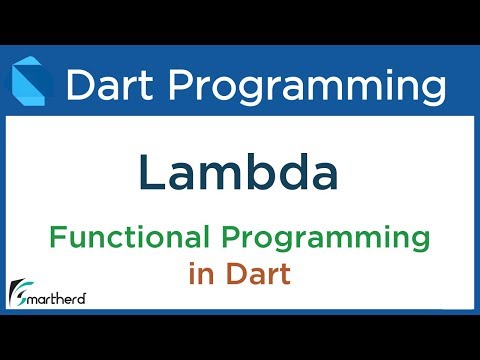 Dart Programming

Lambda

Functional Programming in Dart

Smartherd